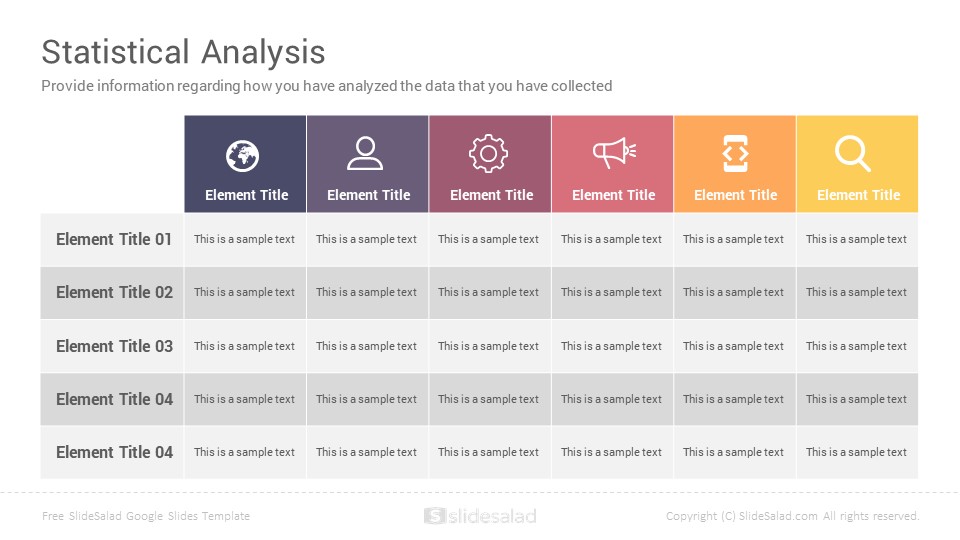 Statistical Analysis

Provide information regarding how you have analyzed the data that you have collected

| | Element Title | Element Title | Element Title | Element Title | Element Title | Element Title |
|---|---|---|---|---|---|---|
| Element Title 01 | This is a sample text | This is a sample text | This is a sample text | This is a sample text | This is a sample text | This is a sample text |
| Element Title 02 | This is a sample text | This is a sample text | This is a sample text | This is a sample text | This is a sample text | This is a sample text |
| Element Title 03 | This is a sample text | This is a sample text | This is a sample text | This is a sample text | This is a sample text | This is a sample text |
| Element Title 04 | This is a sample text | This is a sample text | This is a sample text | This is a sample text | This is a sample text | This is a sample text |
| Element Title 04 | This is a sample text | This is a sample text | This is a sample text | This is a sample text | This is a sample text | This is a sample text |

Free SlideSalad Google Slides Template

slidesalad

Copyright (C) SlideSalad.com All rights reserved.